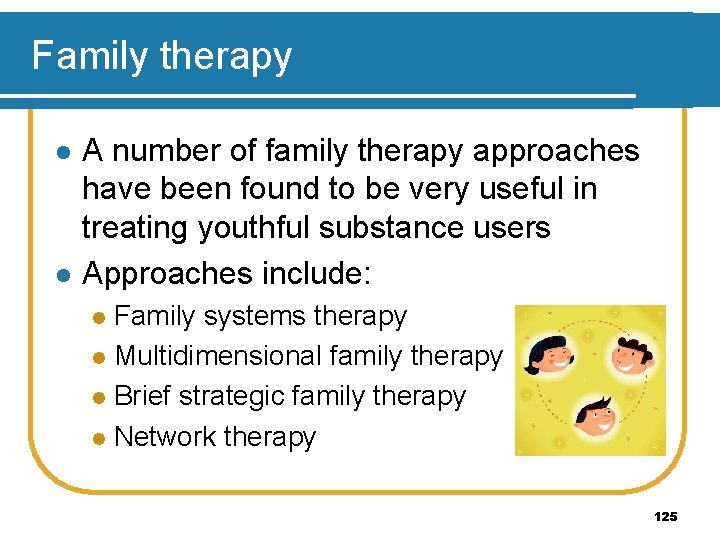 Family therapy

- A number of family therapy approaches have been found to be very useful in treating youthful substance users
- Approaches include:
  - Family systems therapy
  - Multidimensional family therapy
  - Brief strategic family therapy
  - Network therapy

125